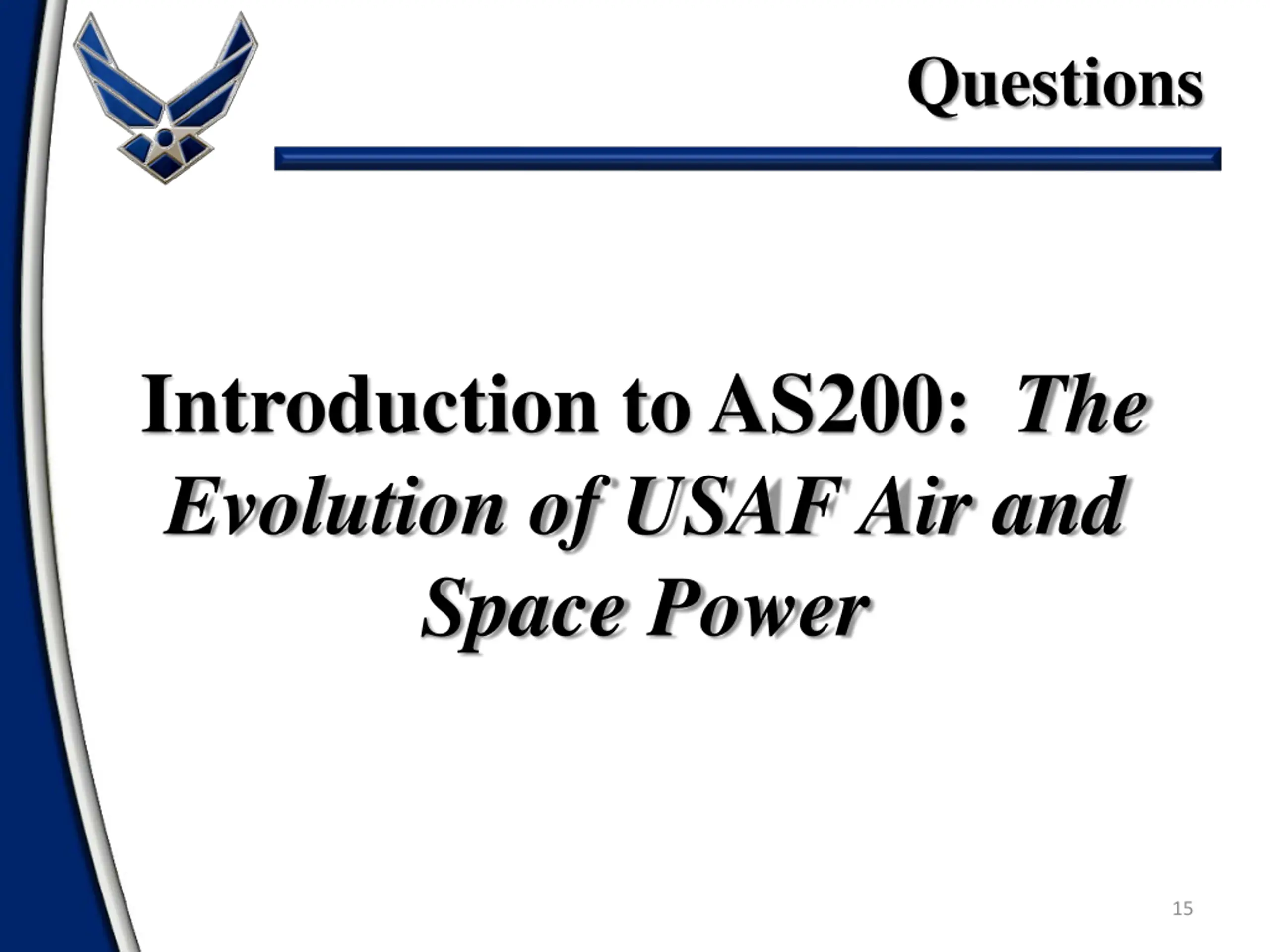 Questions

Introduction to AS200: The Evolution of USAF Air and Space Power

15